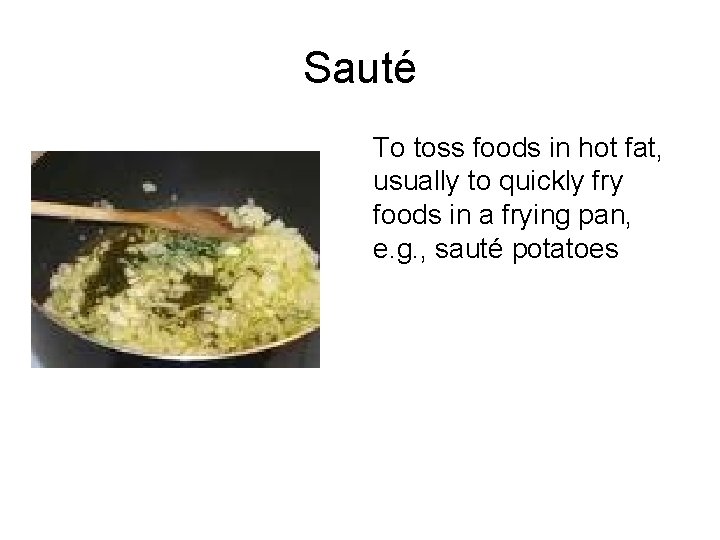 Sauté

To toss foods in hot fat, usually to quickly fry foods in a frying pan, e.g., sauté potatoes